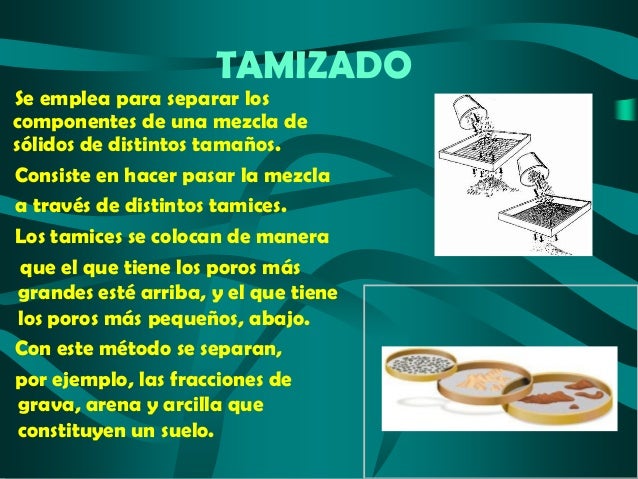 TAMIZADO

Se emplea para separar los componentes de una mezcla de sólidos de distintos tamaños.

Consiste en hacer pasar la mezcla a través de distintos tamices.

Los tamices se colocan de manera que el que tiene los poros más grandes esté arriba, y el que tiene los poros más pequeños, abajo.

Con este método se separan, por ejemplo, las fracciones de grava, arena y arcilla que constituyen un suelo.